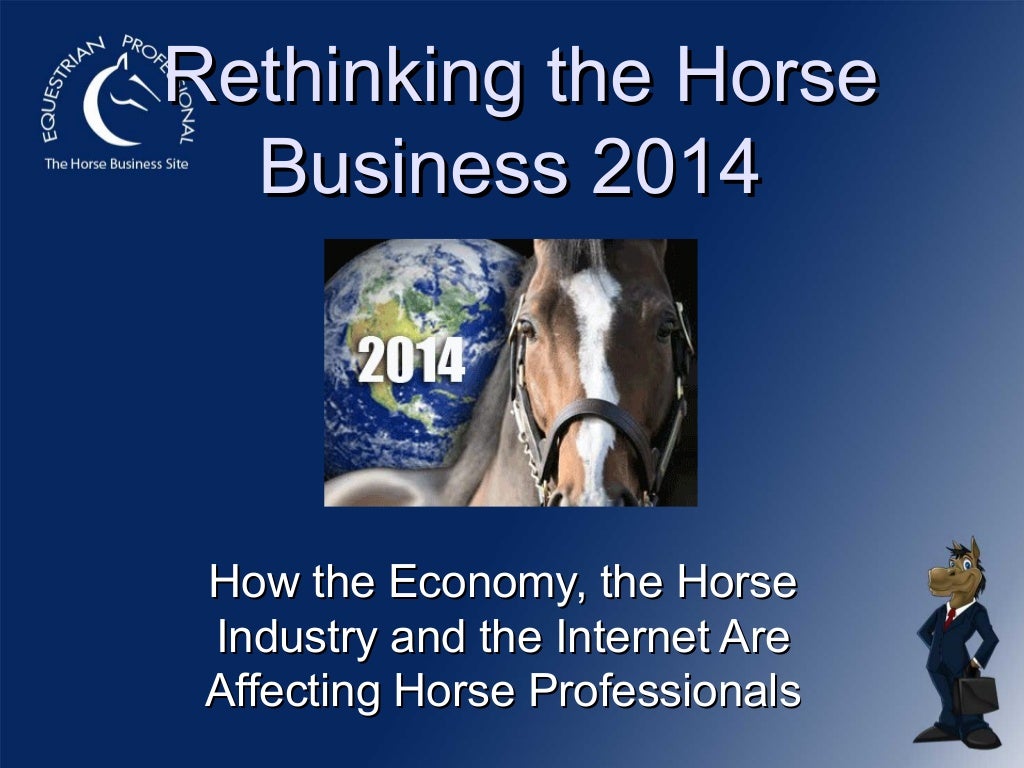 EQUESTRIAN PROFESSIONAL
The Horse Business Site

Rethinking the Horse Business 2014

2014

How the Economy, the Horse Industry and the Internet Are Affecting Horse Professionals